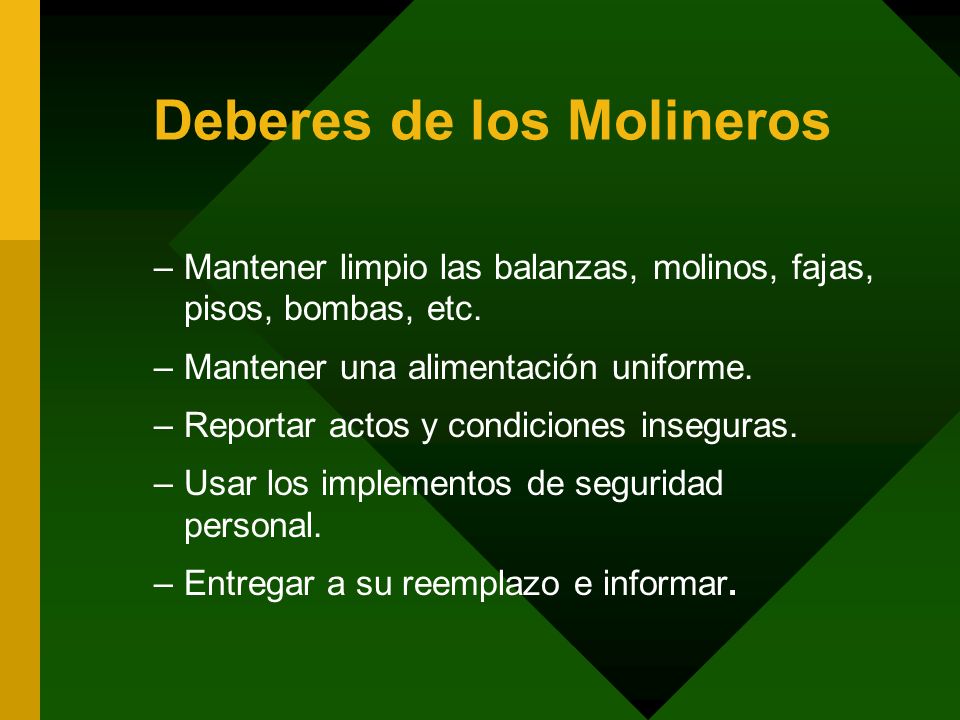 Deberes de los Molineros

– Mantener limpio las balanzas, molinos, fajas, pisos, bombas, etc.

– Mantener una alimentación uniforme.

– Reportar actos y condiciones inseguras.

– Usar los implementos de seguridad personal.

– Entregar a su reemplazo e informar.